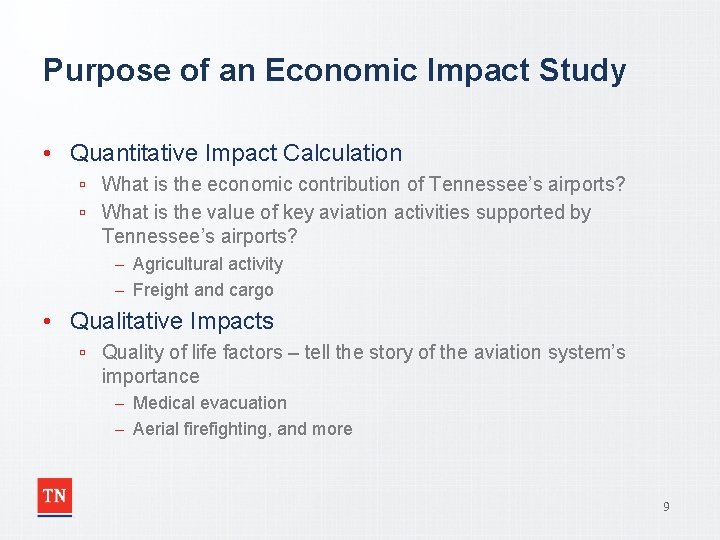 Purpose of an Economic Impact Study

• Quantitative Impact Calculation
▫ What is the economic contribution of Tennessee's airports?
▫ What is the value of key aviation activities supported by Tennessee's airports?
– Agricultural activity
– Freight and cargo

• Qualitative Impacts
▫ Quality of life factors – tell the story of the aviation system's importance
– Medical evacuation
– Aerial firefighting, and more

TN

9